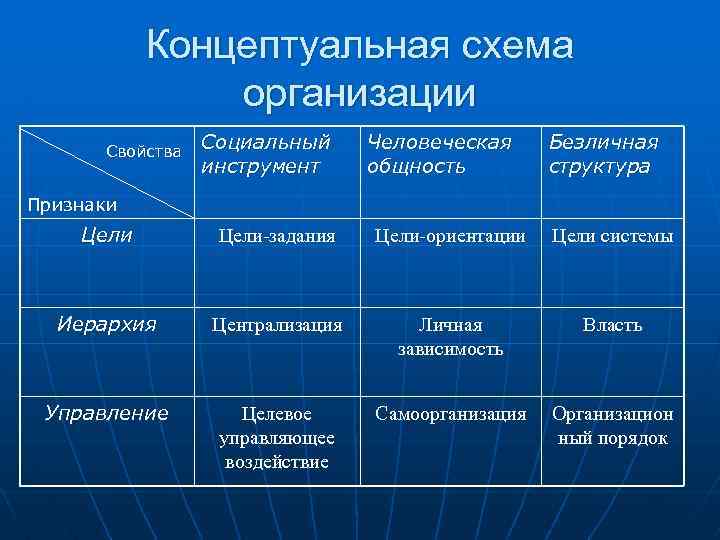 Концептуальная схема организации

| Свойства / Признаки | Социальный инструмент | Человеческая общность | Безличная структура |
|---|---|---|---|
| Цели | Цели-задания | Цели-ориентации | Цели системы |
| Иерархия | Централизация | Личная зависимость | Власть |
| Управление | Целевое управляющее воздействие | Самоорганизация | Организационный порядок |